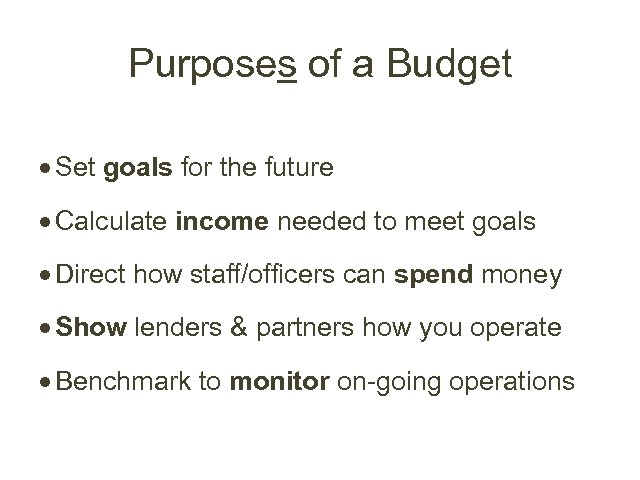 Purposes of a Budget

• Set goals for the future
• Calculate income needed to meet goals
• Direct how staff/officers can spend money
• Show lenders & partners how you operate
• Benchmark to monitor on-going operations